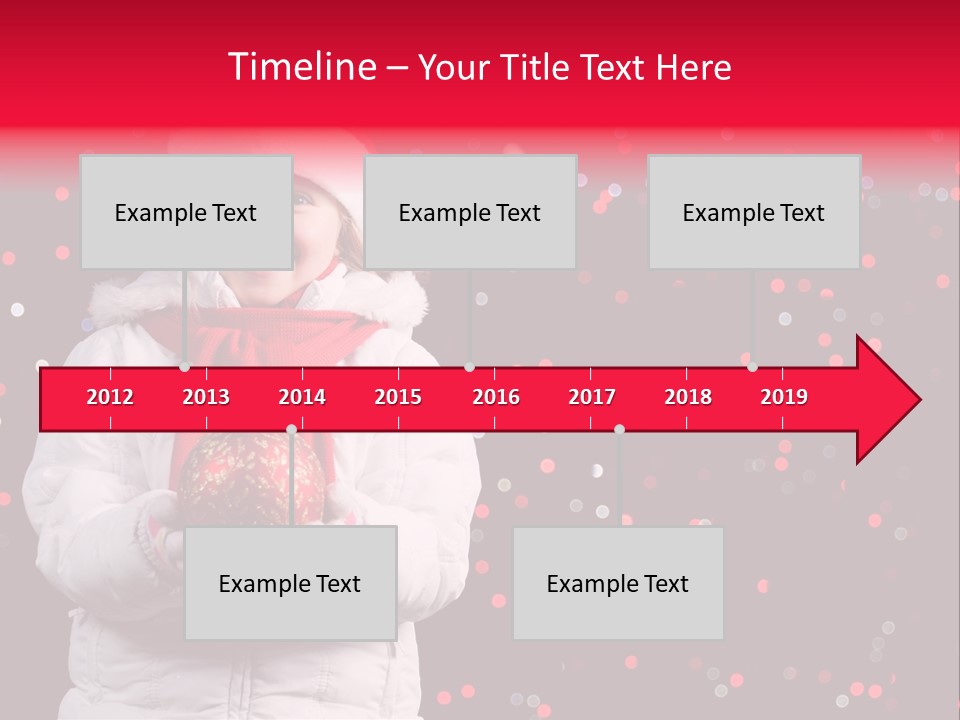 Timeline – Your Title Text Here

Example Text

Example Text

Example Text

2012 2013 2014 2015 2016 2017 2018 2019

Example Text

Example Text